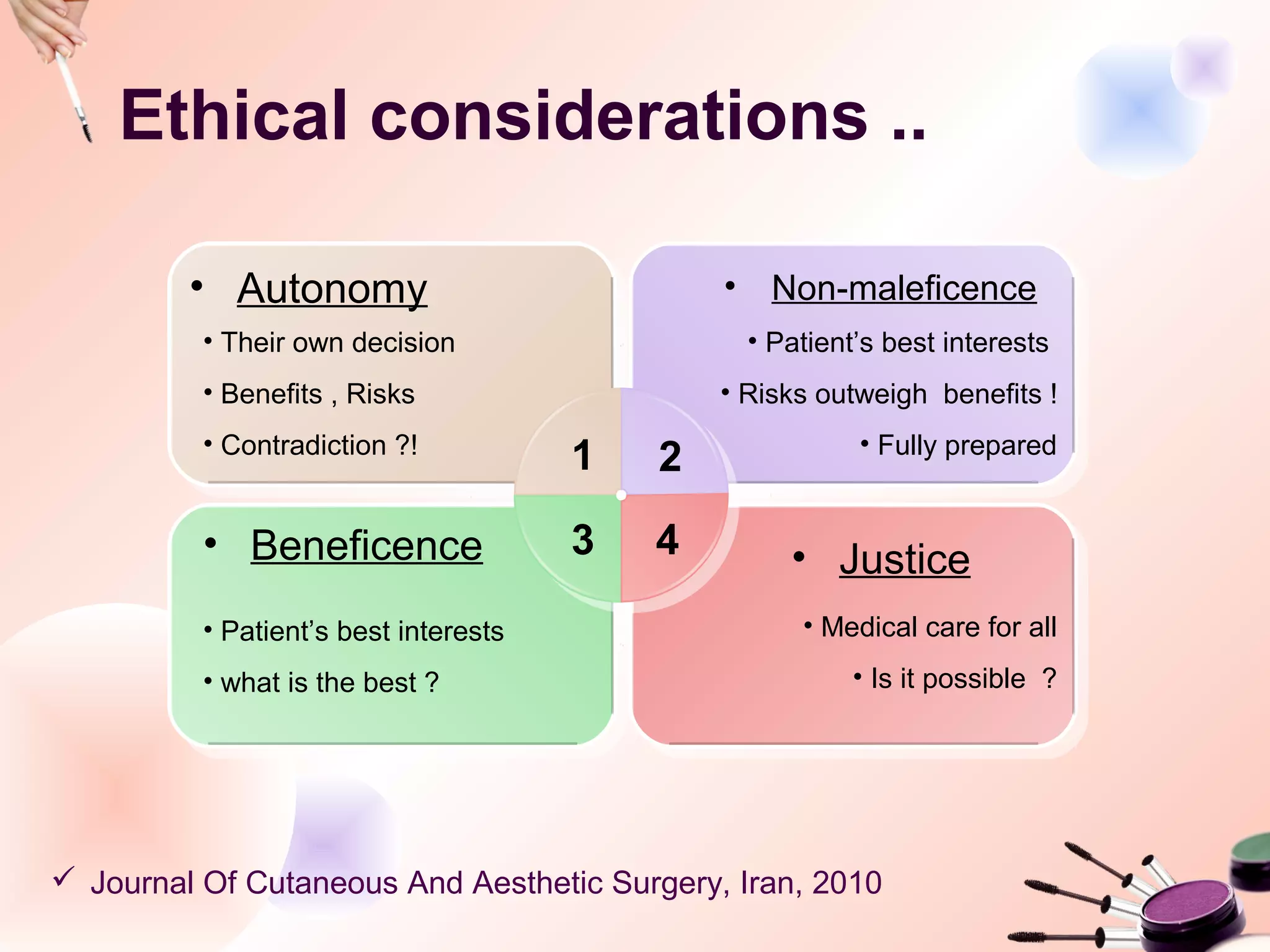 Ethical considerations ..

• Autonomy
• Their own decision
• Benefits , Risks
• Contradiction ?!

• Non-maleficence
• Patient's best interests
• Risks outweigh benefits !
• Fully prepared

1 2 3 4

• Beneficence
• Patient's best interests
• what is the best ?

• Justice
• Medical care for all
• Is it possible ?

✓ Journal Of Cutaneous And Aesthetic Surgery, Iran, 2010